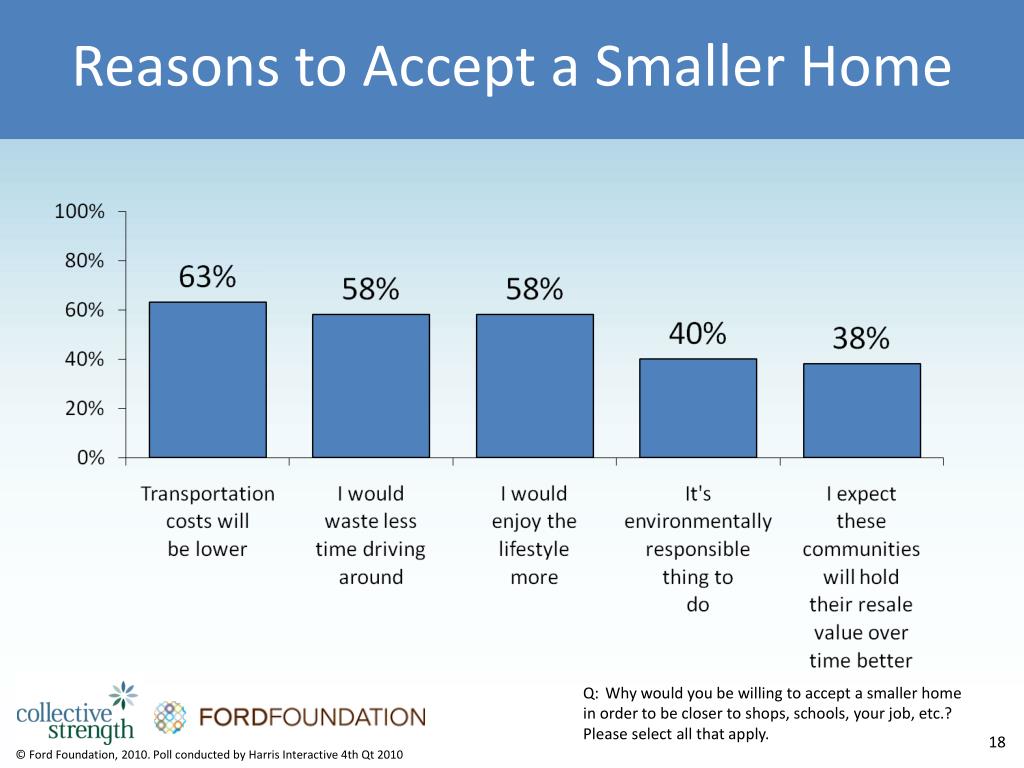 Reasons to Accept a Smaller Home

100%
80%
60%
40%
20%
0%

63%
58%
58%
40%
38%

Transportation costs will be lower

I would waste less time driving around

I would enjoy the lifestyle more

It's environmentally responsible thing to do

I expect these communities will hold their resale value over time better

collective strength

FORDFOUNDATION

Q: Why would you be willing to accept a smaller home in order to be closer to shops, schools, your job, etc.? Please select all that apply.

18

© Ford Foundation, 2010. Poll conducted by Harris Interactive 4th Qt 2010